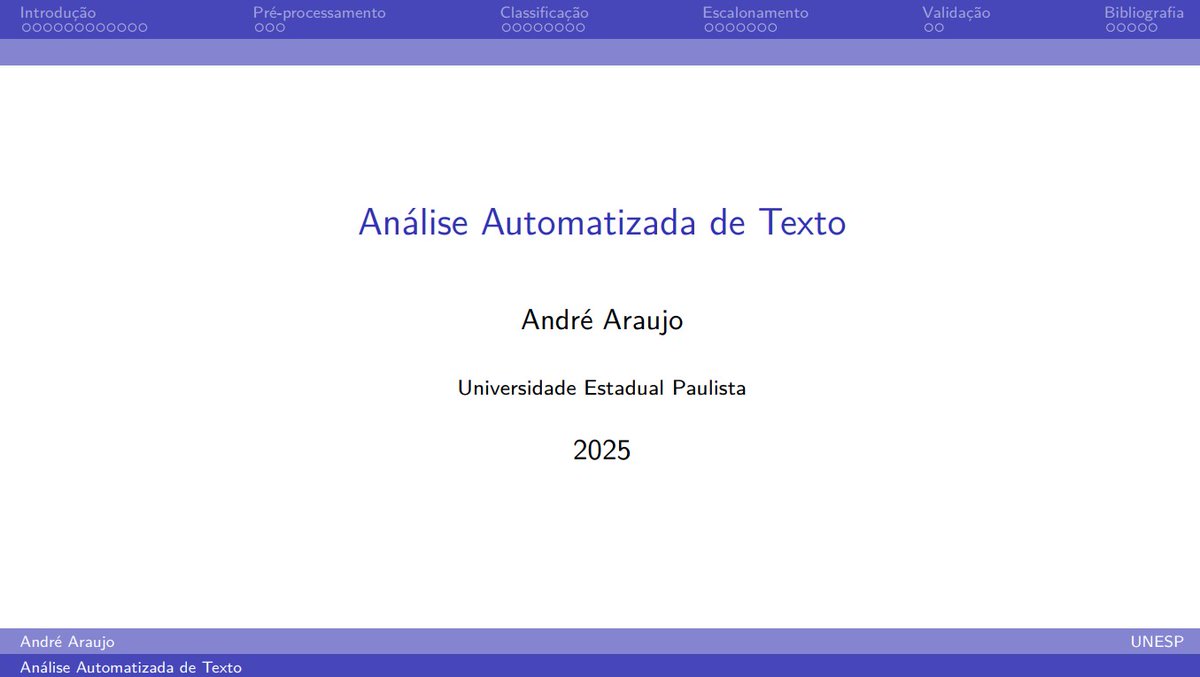 Introdução Pré-processamento Classificação Escalonamento Validação Bibliografia

Análise Automatizada de Texto

André Araujo

Universidade Estadual Paulista

2025

André Araujo UNESP
Análise Automatizada de Texto